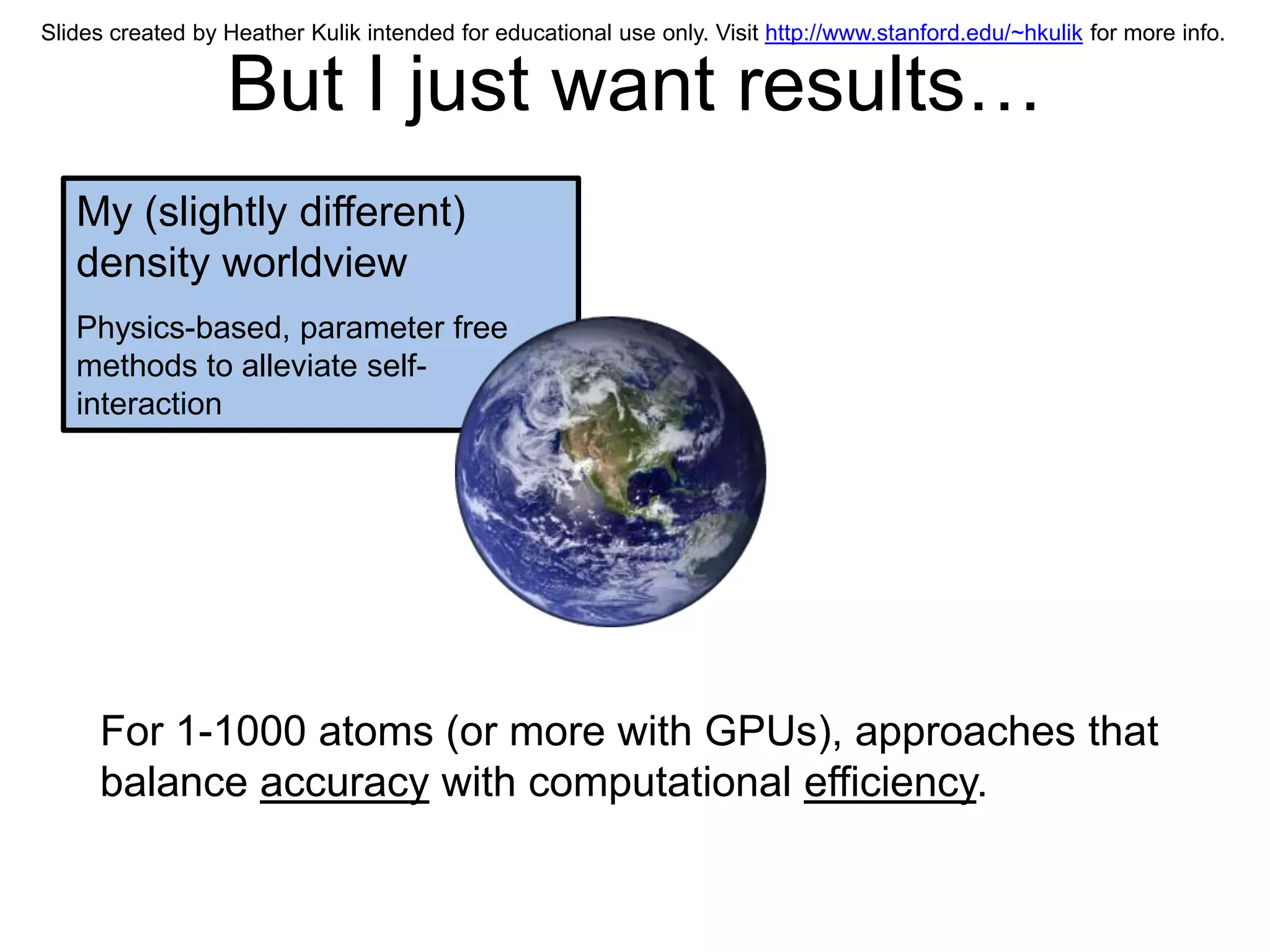 Slides created by Heather Kulik intended for educational use only. Visit http://www.stanford.edu/~hkulik for more info.

But I just want results…

My (slightly different) density worldview

Physics-based, parameter free methods to alleviate self-interaction

For 1-1000 atoms (or more with GPUs), approaches that balance accuracy with computational efficiency.